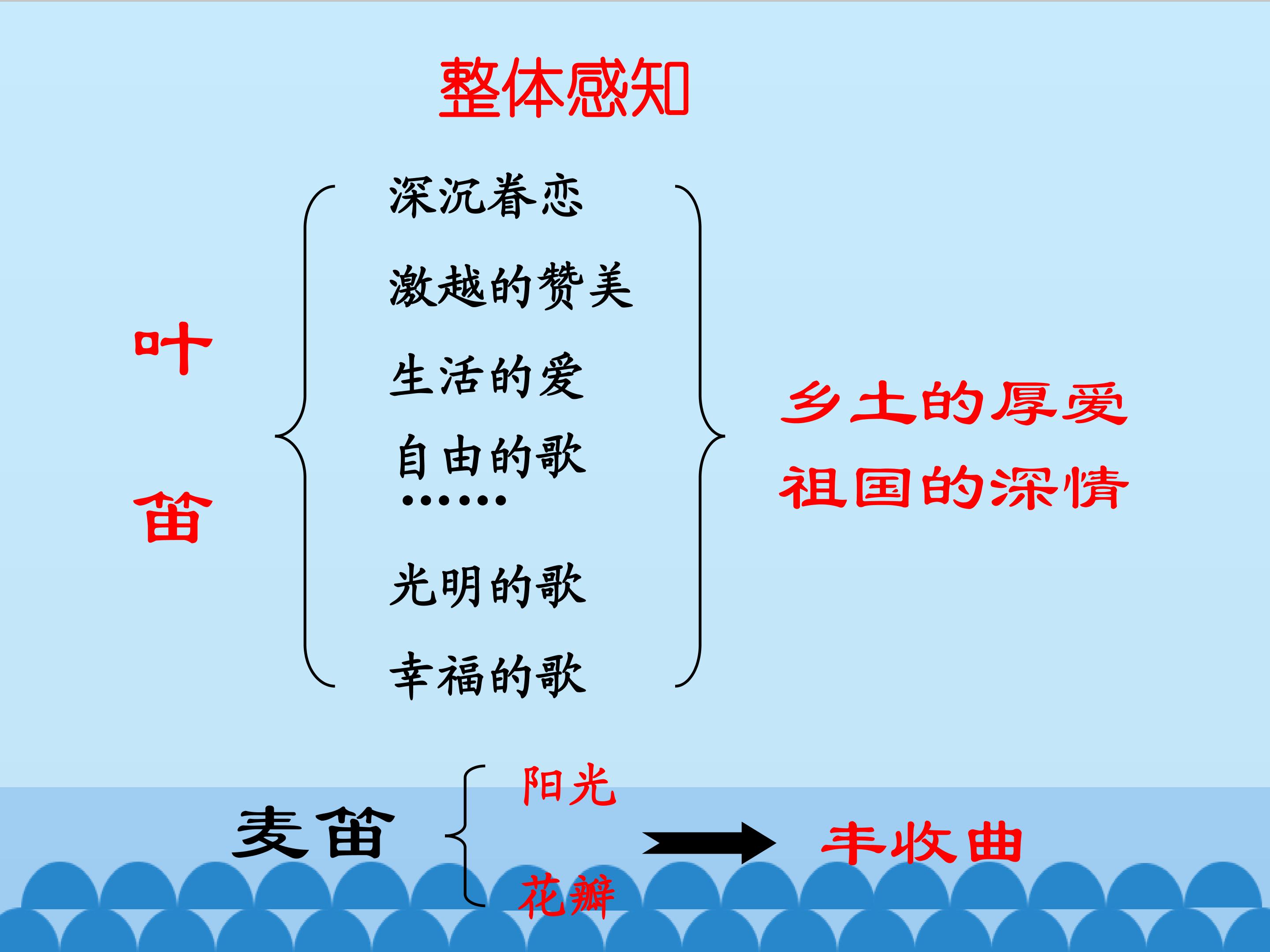 整体感知

叶

笛

深沉眷恋

激越的赞美

生活的爱

自由的歌

……

光明的歌

幸福的歌

乡土的厚爱

祖国的深情

麦笛

阳光

花瓣

丰收曲